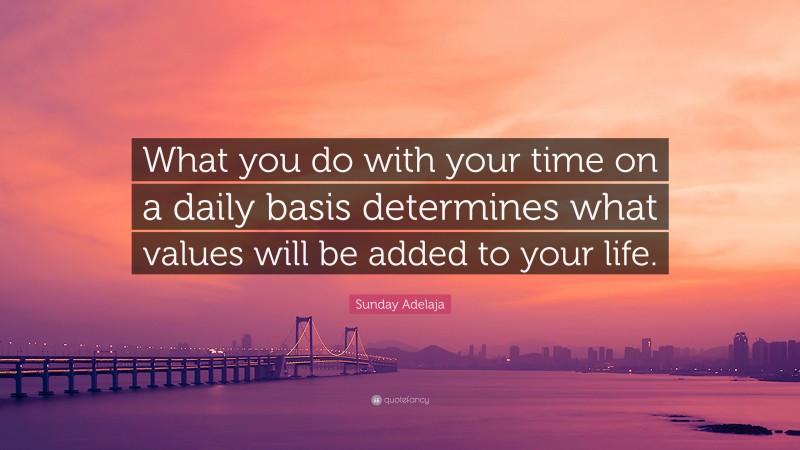 What you do with your time on a daily basis determines what values will be added to your life.

Sunday Adelaja

quotefancy